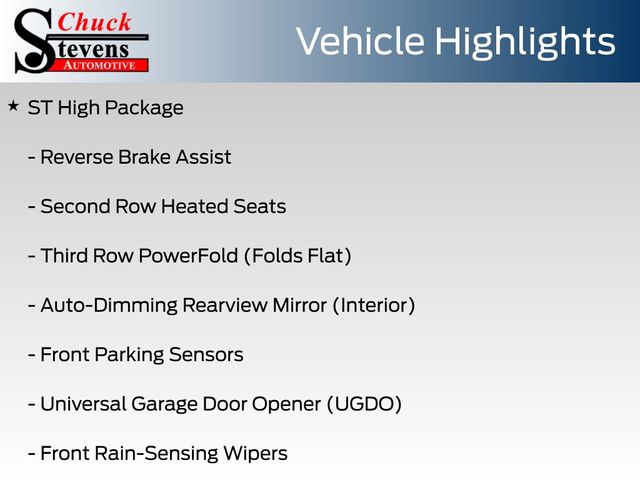 Chuck
Stevens
AUTOMOTIVE

Vehicle Highlights

★ ST High Package

- Reverse Brake Assist

- Second Row Heated Seats

- Third Row PowerFold (Folds Flat)

- Auto-Dimming Rearview Mirror (Interior)

- Front Parking Sensors

- Universal Garage Door Opener (UGDO)

- Front Rain-Sensing Wipers